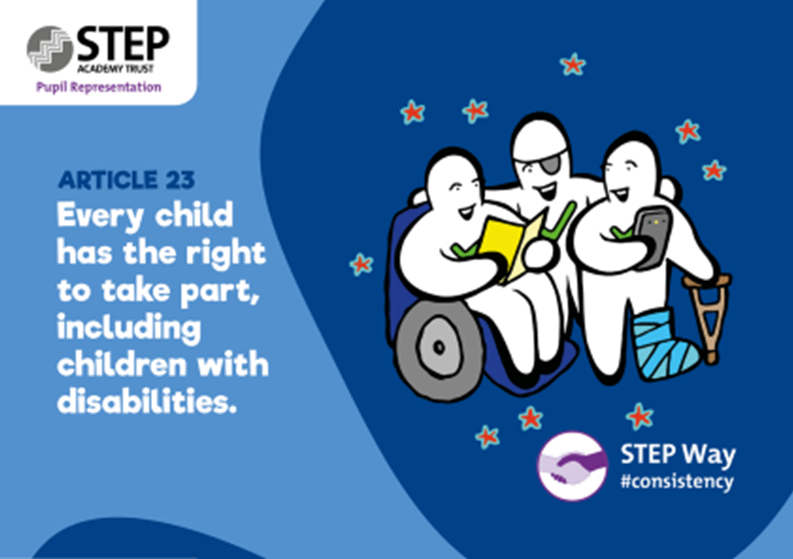 STEP
ACADEMY TRUST
Pupil Representation

ARTICLE 23
Every child has the right to take part, including children with disabilities.

STEP Way
#consistency